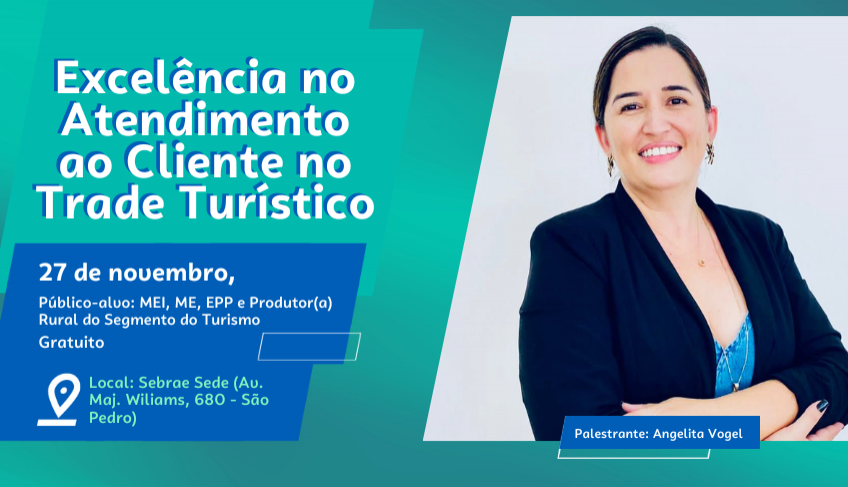 Excelência no Atendimento ao Cliente no Trade Turístico

27 de novembro,

Público-alvo: MEI, ME, EPP e Produtor(a) Rural do Segmento do Turismo

Gratuito

Local: Sebrae Sede (Av. Maj. Wiliams, 680 - São Pedro)

Palestrante: Angelita Vogel